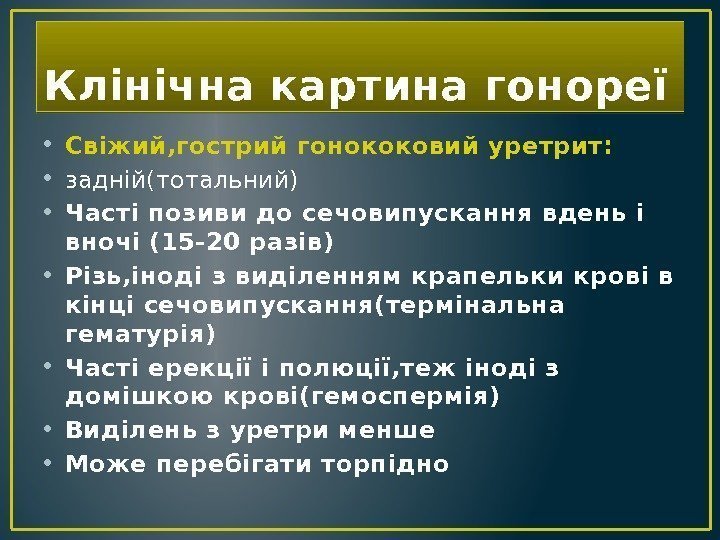 Клінічна картина гонореї

• Свіжий,гострий гонококовий уретрит:
• задній(тотальний)
• Часті позиви до сечовипускання вдень і вночі (15-20 разів)
• Різь,іноді з виділенням крапельки крові в кінці сечовипускання(термінальна гематурія)
• Часті ерекції і полюції,теж іноді з домішкою крові(гемоспермія)
• Виділень з уретри менше
• Може перебігати торпідно